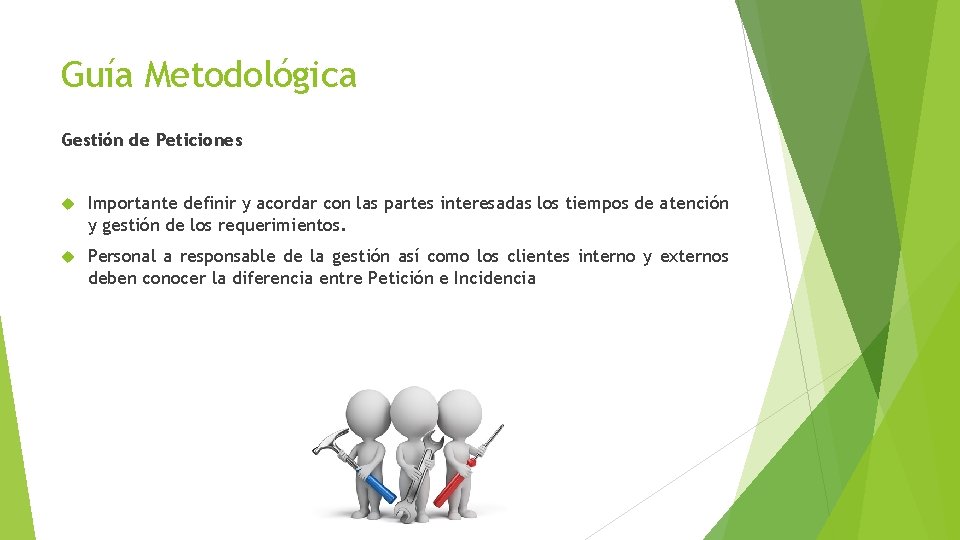 Guía Metodológica

Gestión de Peticiones

Importante definir y acordar con las partes interesadas los tiempos de atención y gestión de los requerimientos.

Personal a responsable de la gestión así como los clientes interno y externos deben conocer la diferencia entre Petición e Incidencia